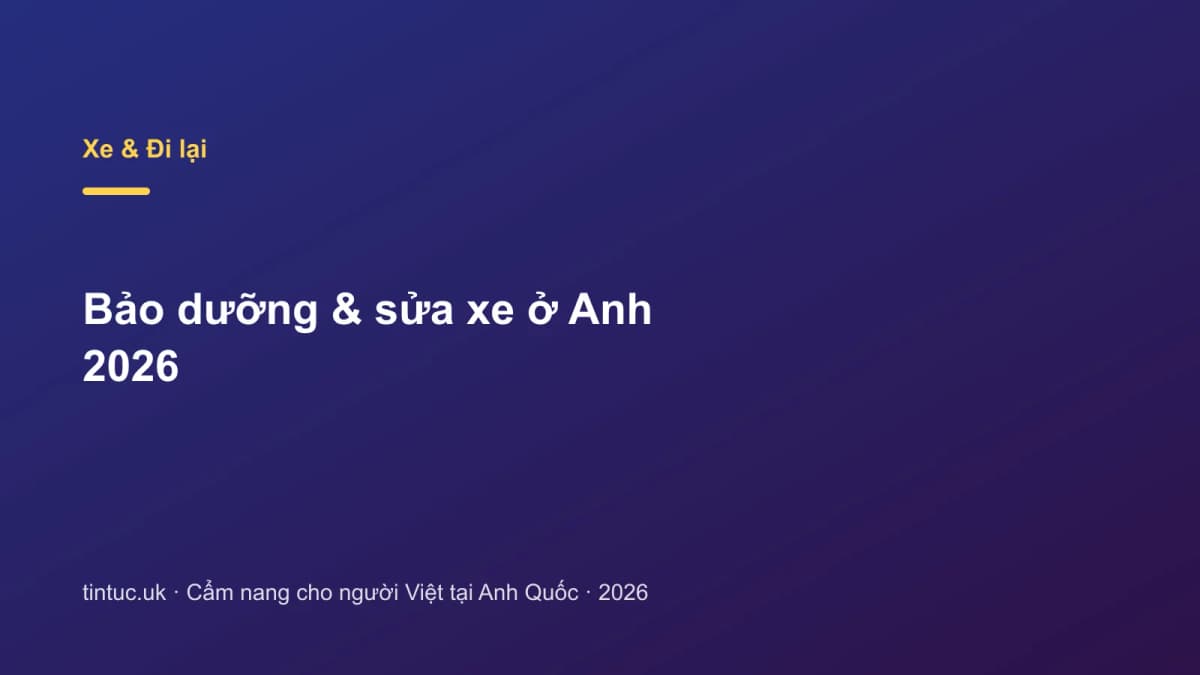 Xe & Đi lại

Bảo dưỡng & sửa xe ở Anh 2026

tintuc.uk · Cẩm nang cho người Việt tại Anh Quốc · 2026